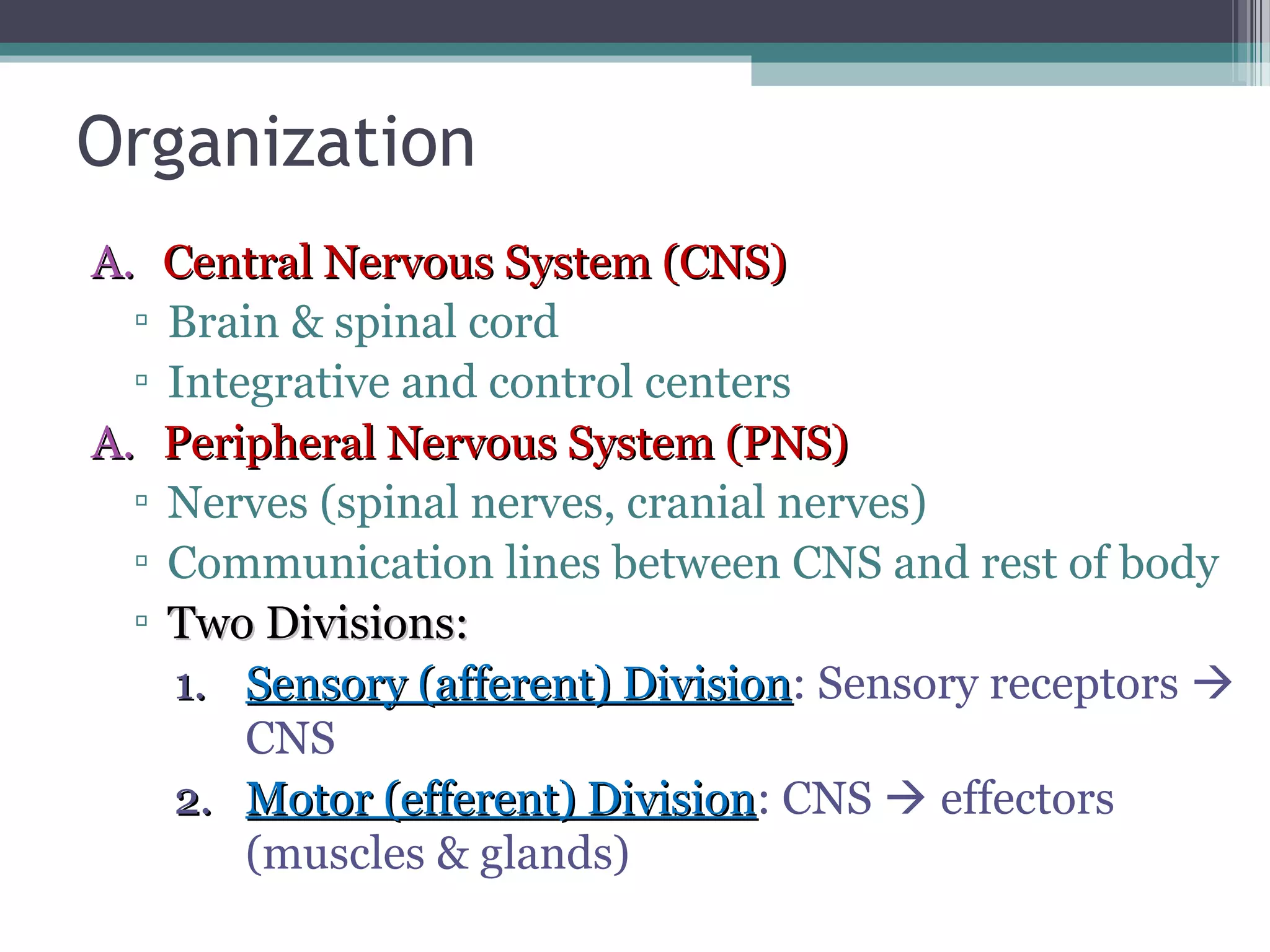 Organization

A. Central Nervous System (CNS)
▫ Brain & spinal cord
▫ Integrative and control centers

A. Peripheral Nervous System (PNS)
▫ Nerves (spinal nerves, cranial nerves)
▫ Communication lines between CNS and rest of body
▫ Two Divisions:
1. Sensory (afferent) Division: Sensory receptors → CNS
2. Motor (efferent) Division: CNS → effectors (muscles & glands)